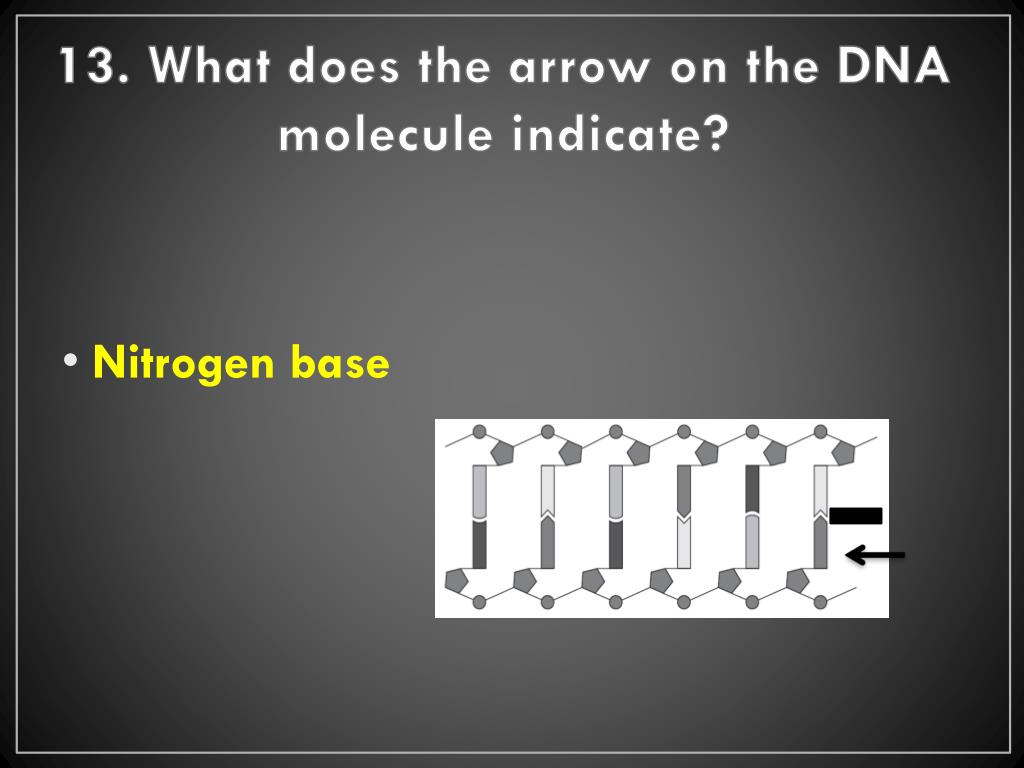 13. What does the arrow on the DNA molecule indicate?

• Nitrogen base